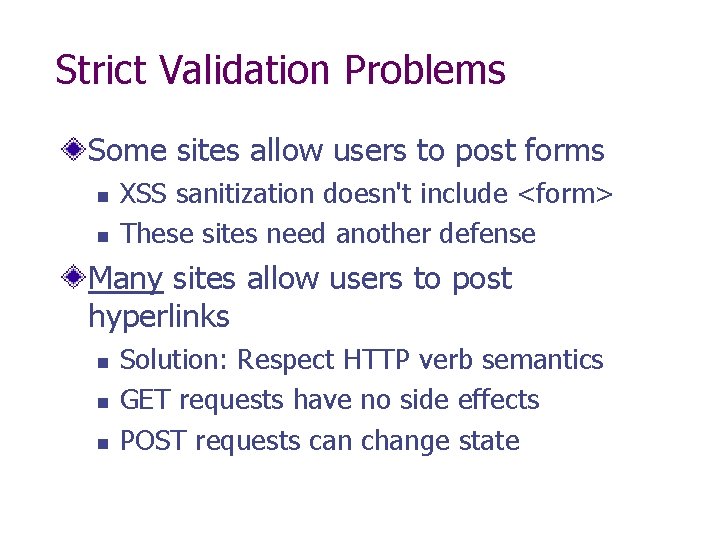 Strict Validation Problems

Some sites allow users to post forms

XSS sanitization doesn't include <form>

These sites need another defense

Many sites allow users to post hyperlinks

Solution: Respect HTTP verb semantics

GET requests have no side effects

POST requests can change state